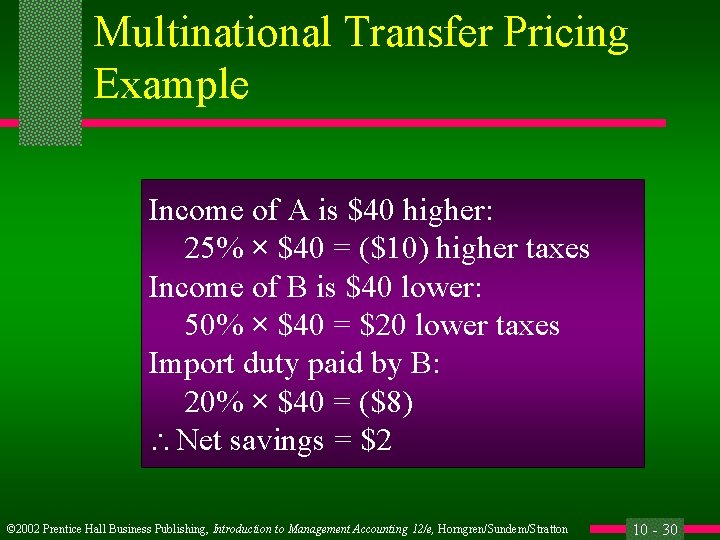 Multinational Transfer Pricing Example

Income of A is \$40 higher:
25% × \$40 = (\$10) higher taxes
Income of B is \$40 lower:
50% × \$40 = \$20 lower taxes
Import duty paid by B:
20% × \$40 = (\$8)
∴ Net savings = \$2

©2002 Prentice Hall Business Publishing, Introduction to Management Accounting 12/e, Horngren/Sundem/Stratton

10 - 30